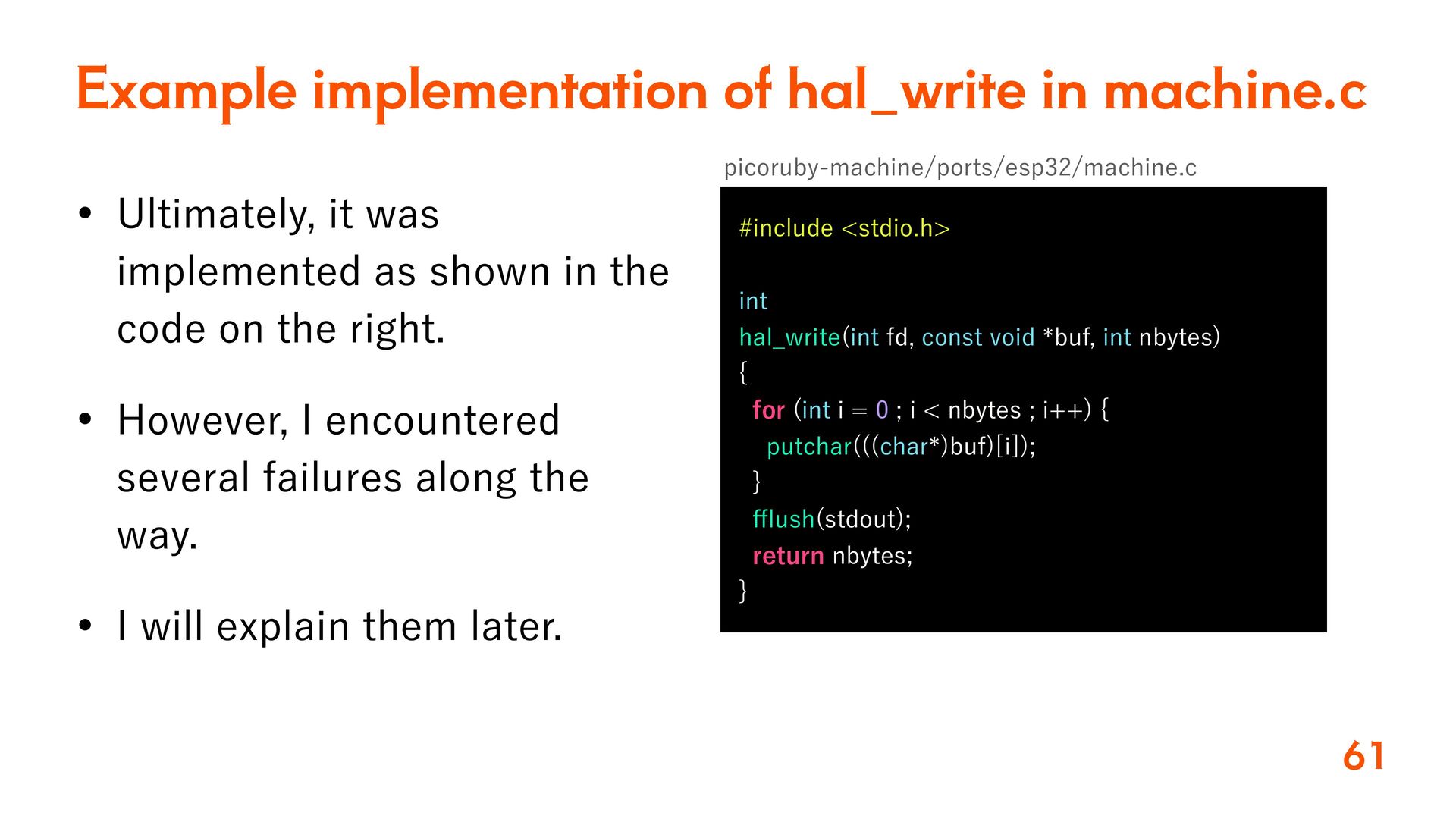 Example implementation of hal_write in machine.c

• Ultimately, it was implemented as shown in the code on the right.

• However, I encountered several failures along the way.

• I will explain them later.

picoruby-machine/ports/esp32/machine.c

#include <stdio.h>

int
hal_write(int fd, const void *buf, int nbytes)
{
  for (int i = 0 ; i < nbytes ; i++) {
    putchar(((char*)buf)[i]);
  }
  fflush(stdout);
  return nbytes;
}

61